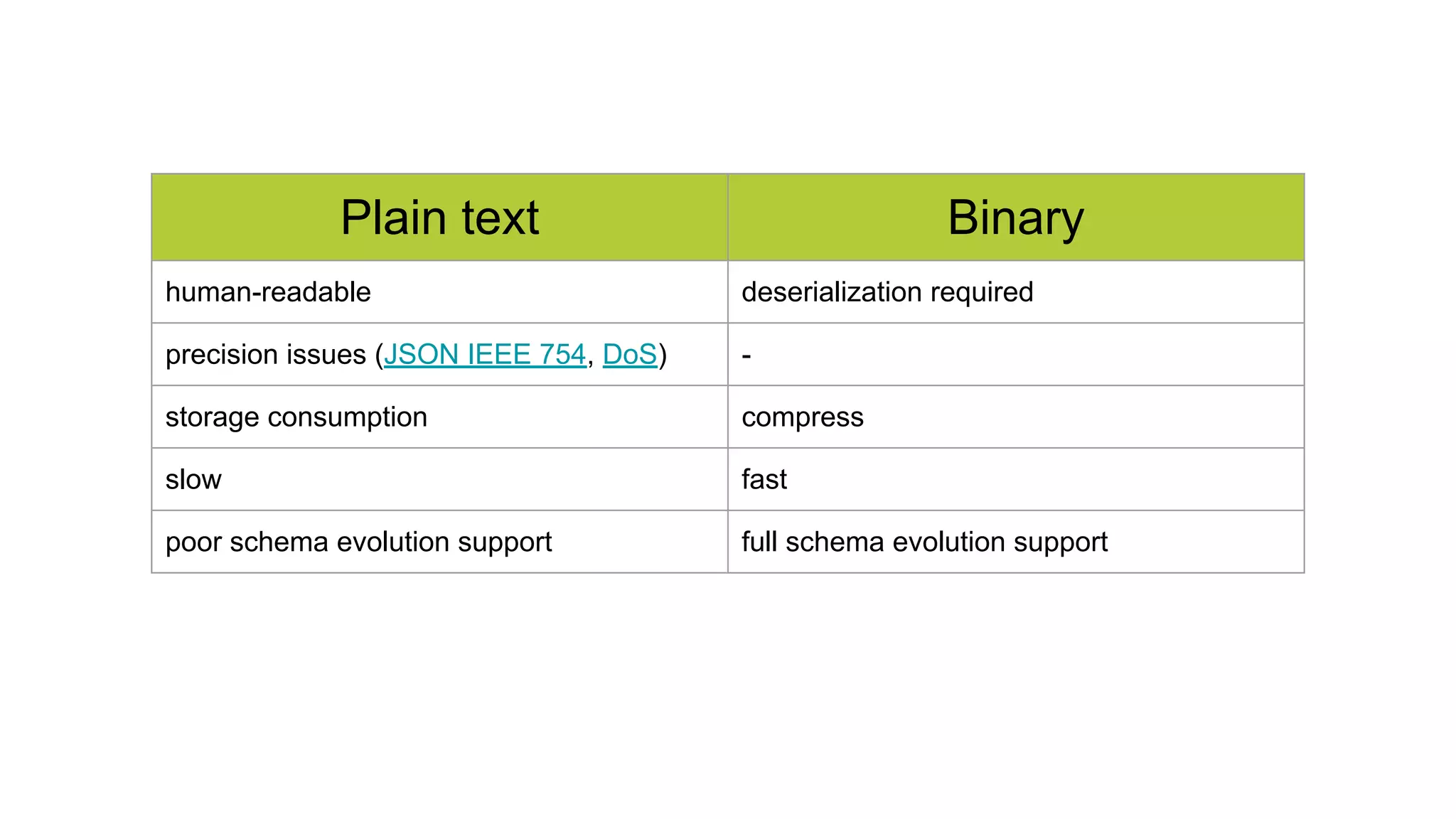 | Plain text | Binary |
|---|---|
| human-readable | deserialization required |
| precision issues (JSON IEEE 754, DoS) | - |
| storage consumption | compress |
| slow | fast |
| poor schema evolution support | full schema evolution support |